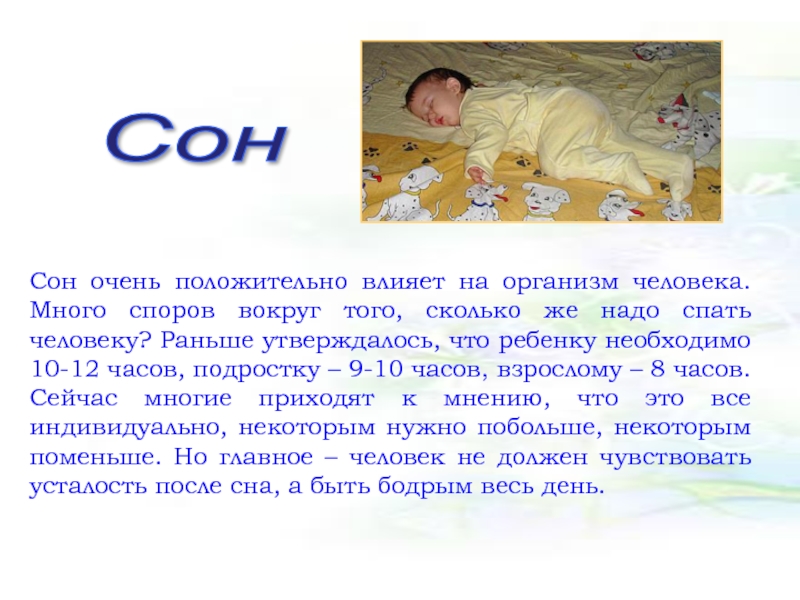 Сон

Сон очень положительно влияет на организм человека. Много споров вокруг того, сколько же надо спать человеку? Раньше утверждалось, что ребенку необходимо 10-12 часов, подростку – 9-10 часов, взрослому – 8 часов. Сейчас многие приходят к мнению, что это все индивидуально, некоторым нужно побольше, некоторым поменьше. Но главное – человек не должен чувствовать усталость после сна, а быть бодрым весь день.